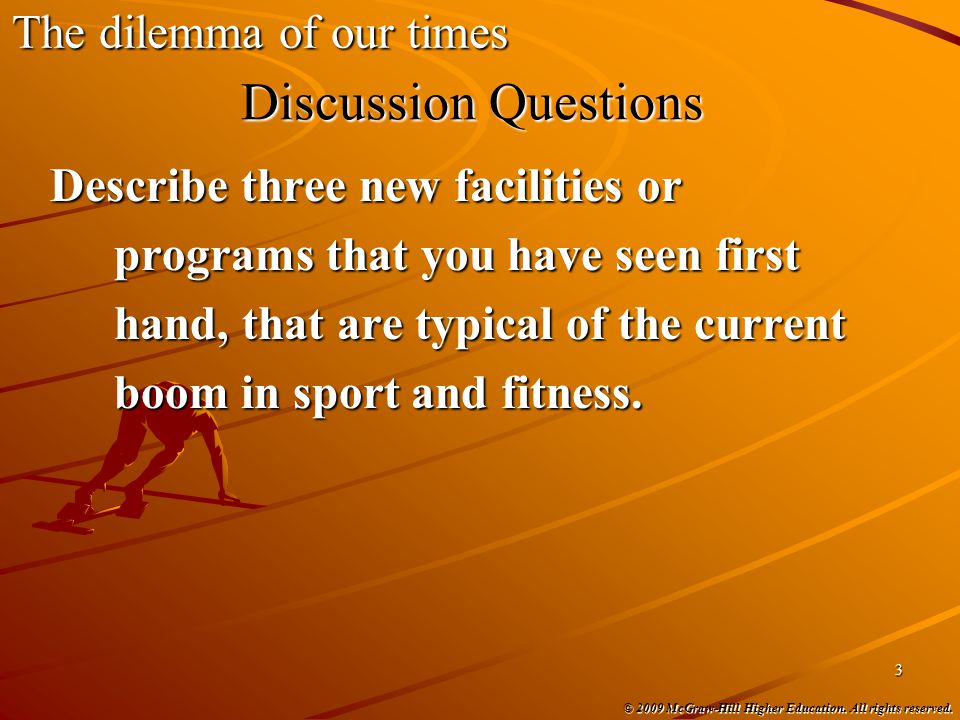 The dilemma of our times

Discussion Questions

Describe three new facilities or programs that you have seen first hand, that are typical of the current boom in sport and fitness.

3

© 2009 McGraw-Hill Higher Education. All rights reserved.